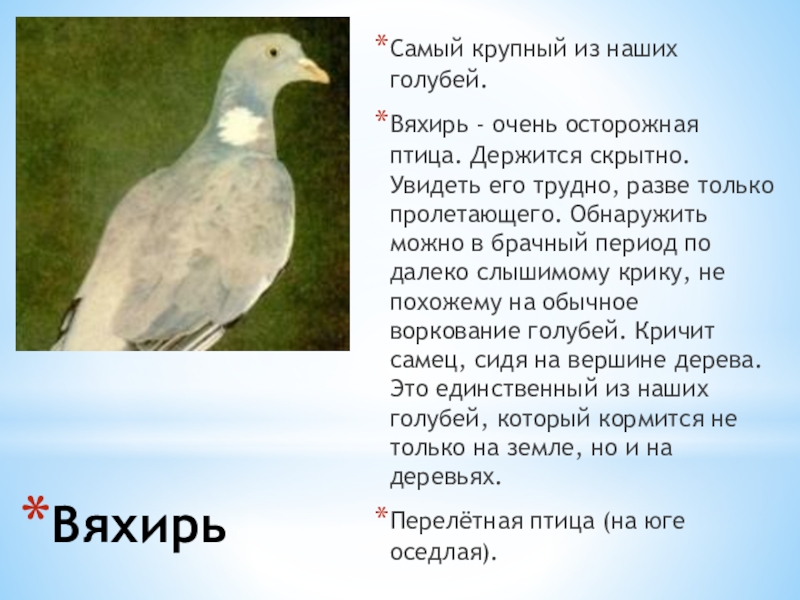 *Самый крупный из наших голубей.

*Вяхирь - очень осторожная птица. Держится скрытно. Увидеть его трудно, разве только пролетающего. Обнаружить можно в брачный период по далеко слышимому крику, не похожему на обычное воркование голубей. Кричит самец, сидя на вершине дерева. Это единственный из наших голубей, который кормится не только на земле, но и на деревьях.

*Перелётная птица (на юге оседлая).

*Вяхирь